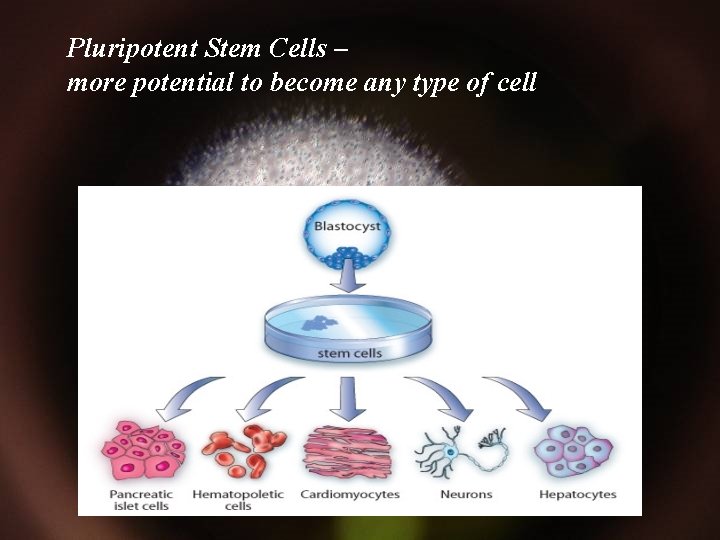 Pluripotent Stem Cells –
more potential to become any type of cell

Blastocyst

stem cells

Pancreatic islet cells

Hematopoletic cells

Cardiomyocytes

Neurons

Hepatocytes